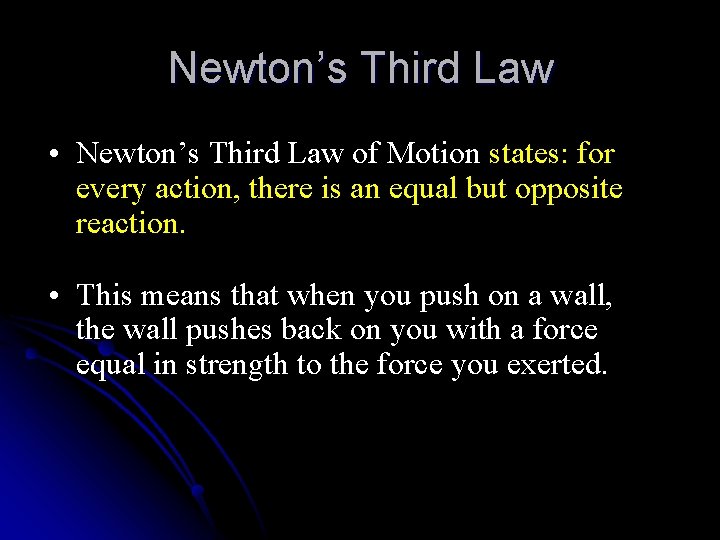 Newton’s Third Law

• Newton’s Third Law of Motion states: for every action, there is an equal but opposite reaction.

• This means that when you push on a wall, the wall pushes back on you with a force equal in strength to the force you exerted.